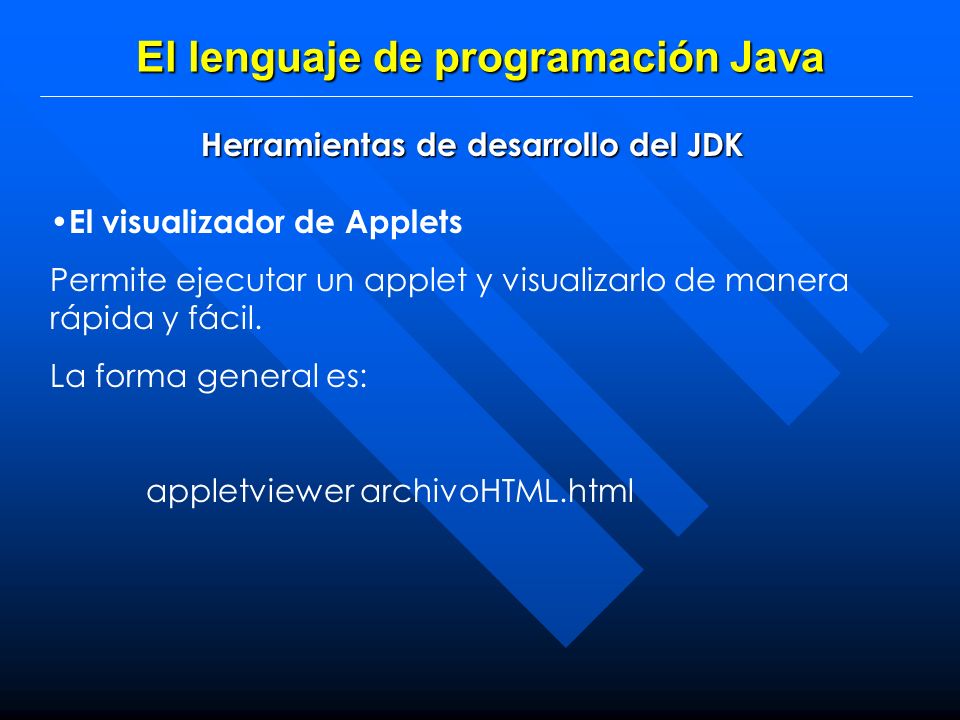 El lenguaje de programación Java

Herramientas de desarrollo del JDK

•El visualizador de Applets

Permite ejecutar un applet y visualizarlo de manera rápida y fácil.

La forma general es:

appletviewer archivoHTML.html